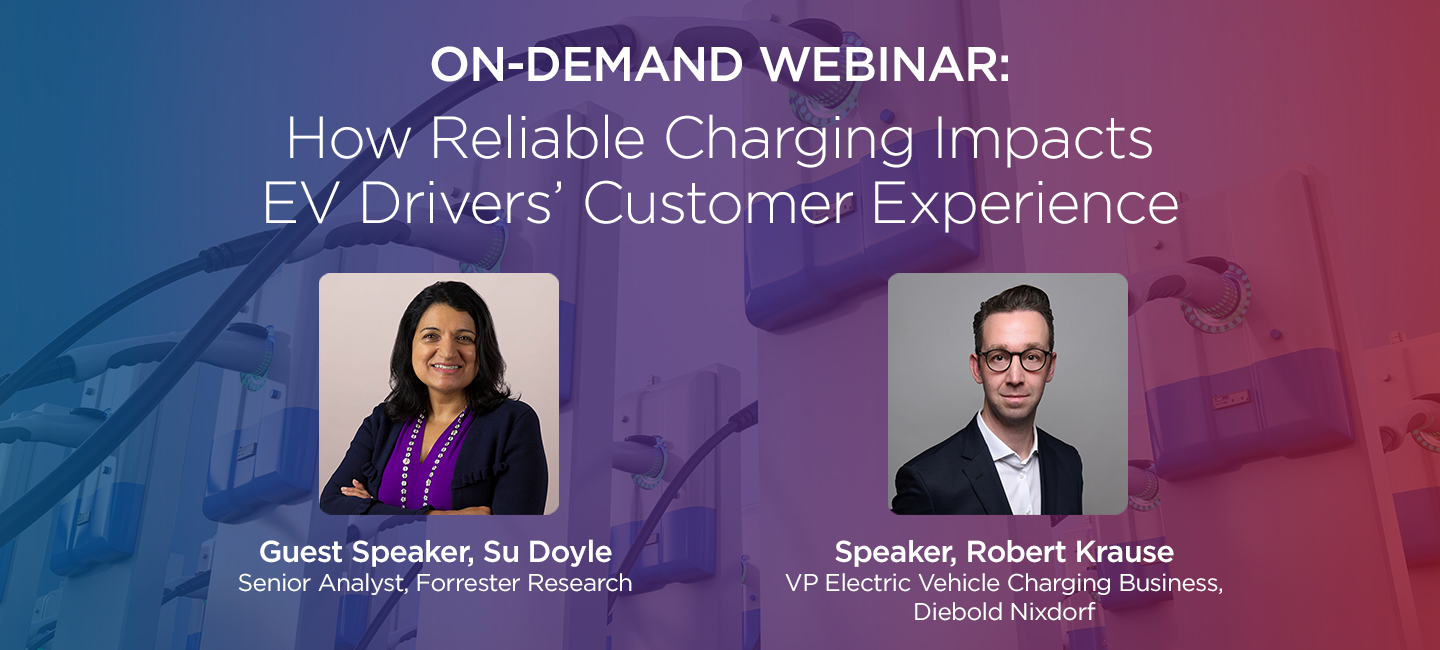 ON-DEMAND WEBINAR:
How Reliable Charging Impacts EV Drivers' Customer Experience

Guest Speaker, Su Doyle
Senior Analyst, Forrester Research

Speaker, Robert Krause
VP Electric Vehicle Charging Business, Diebold Nixdorf